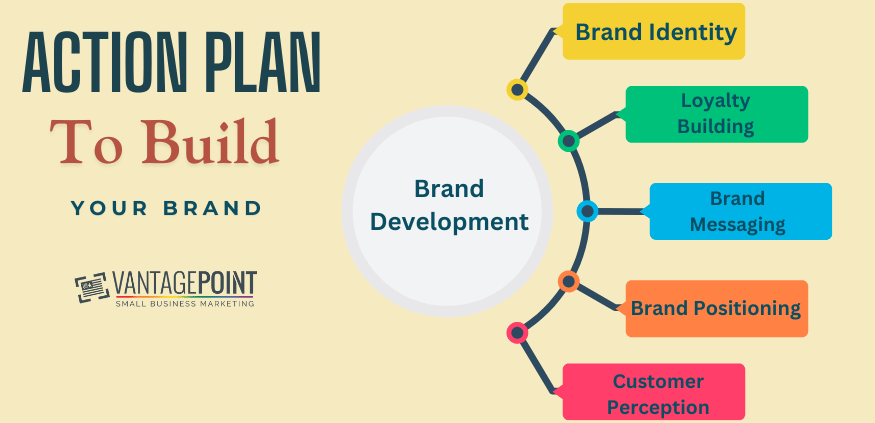 ACTION PLAN
To Build
YOUR BRAND

VANTAGEPOINT
SMALL BUSINESS MARKETING

Brand Development

Brand Identity

Loyalty Building

Brand Messaging

Brand Positioning

Customer Perception